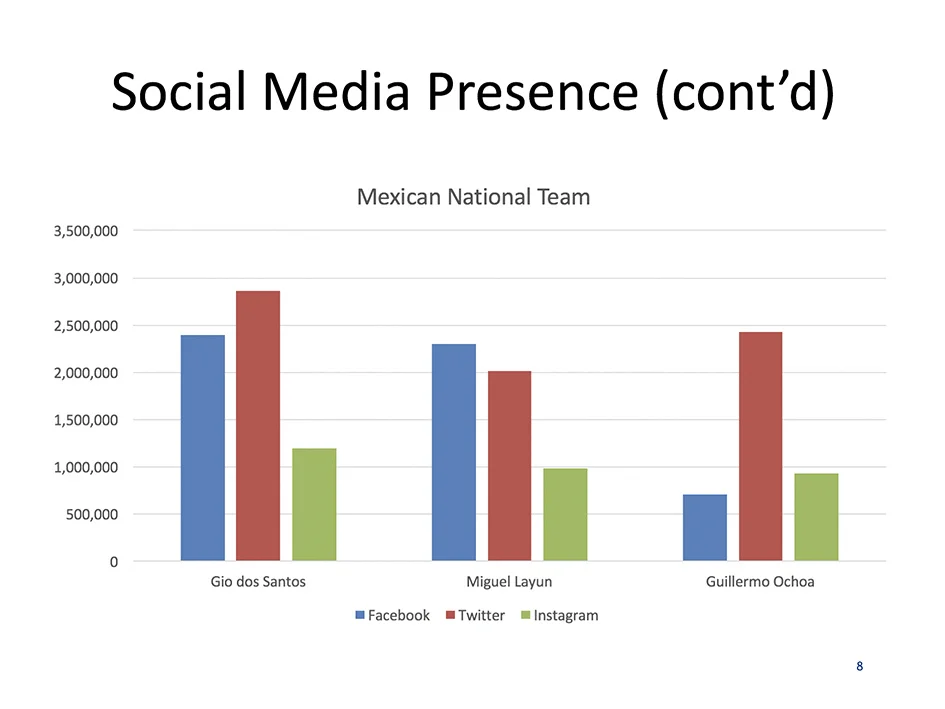 Social Media Presence (cont'd)

Mexican National Team

3,500,000
3,000,000
2,500,000
2,000,000
1,500,000
1,000,000
500,000
0

Gio dos Santos
Miguel Layun
Guillermo Ochoa

Facebook
Twitter
Instagram

8